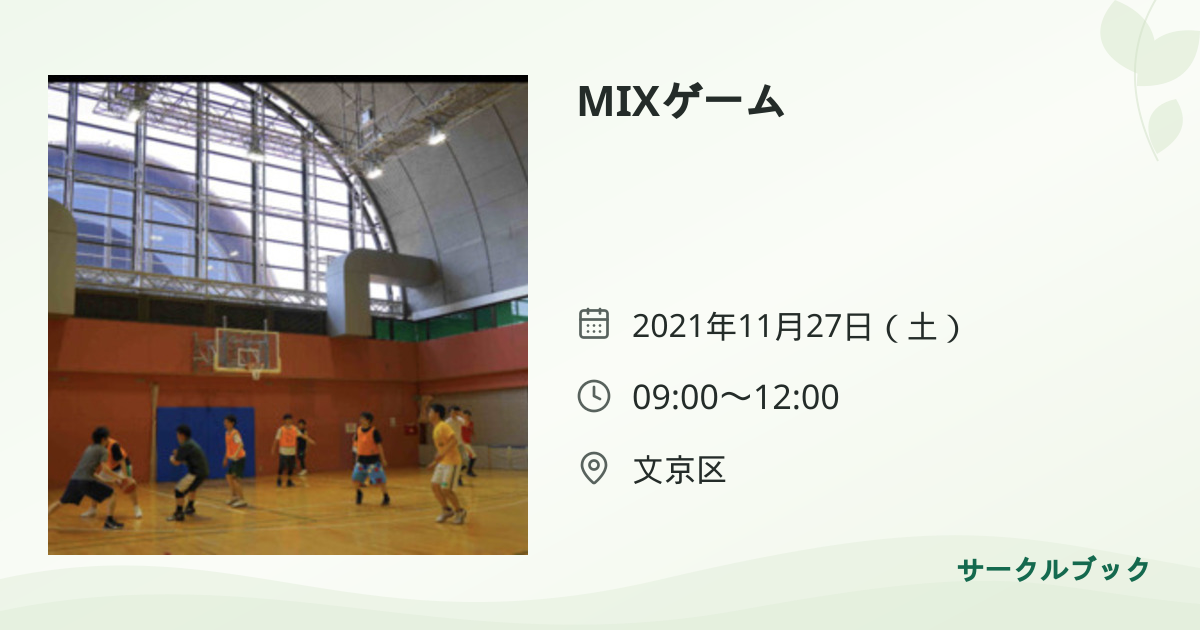 MIXゲーム

2021年11月27日（土）

09:00〜12:00

文京区

サークルブック